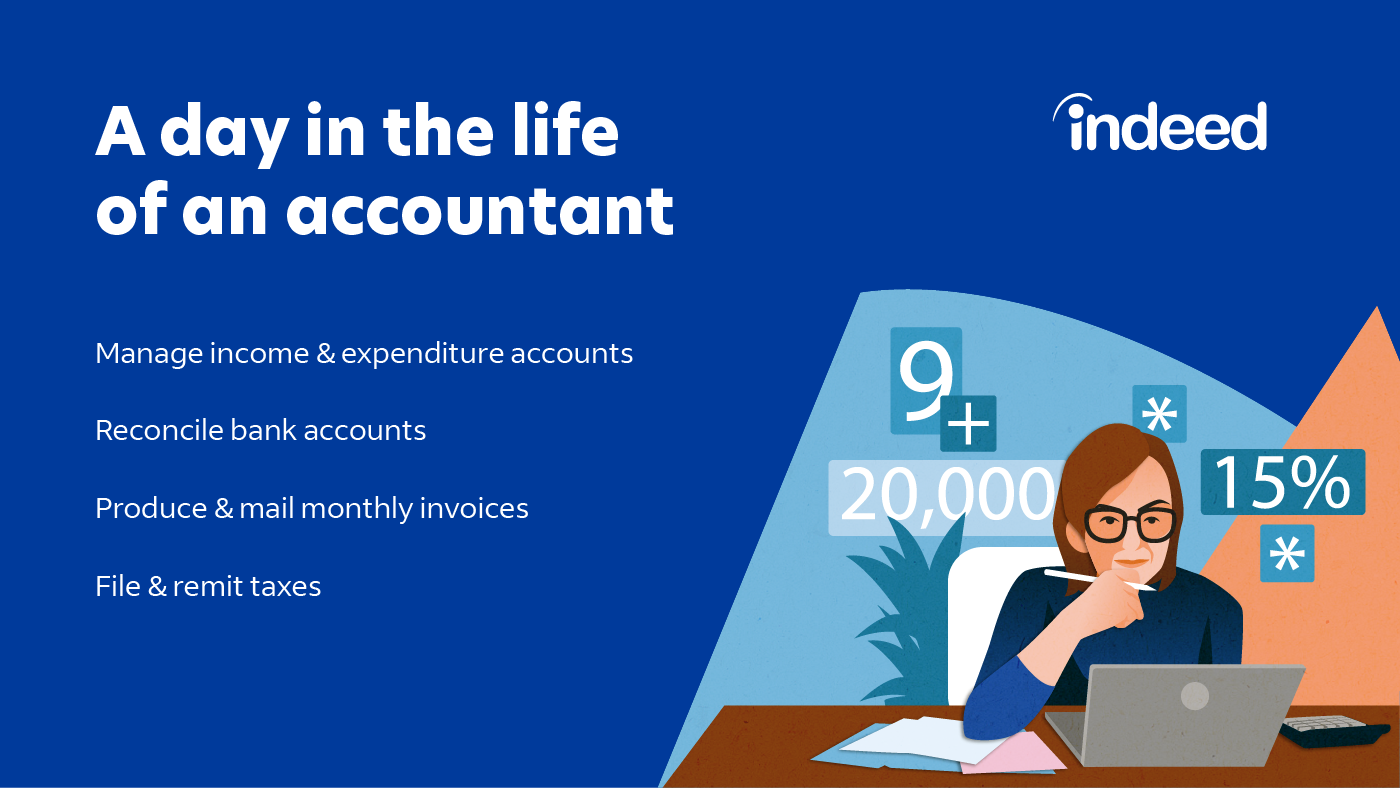 A day in the life of an accountant

indeed

Manage income & expenditure accounts

Reconcile bank accounts

Produce & mail monthly invoices

File & remit taxes

9

+

*

20,000

15%

*